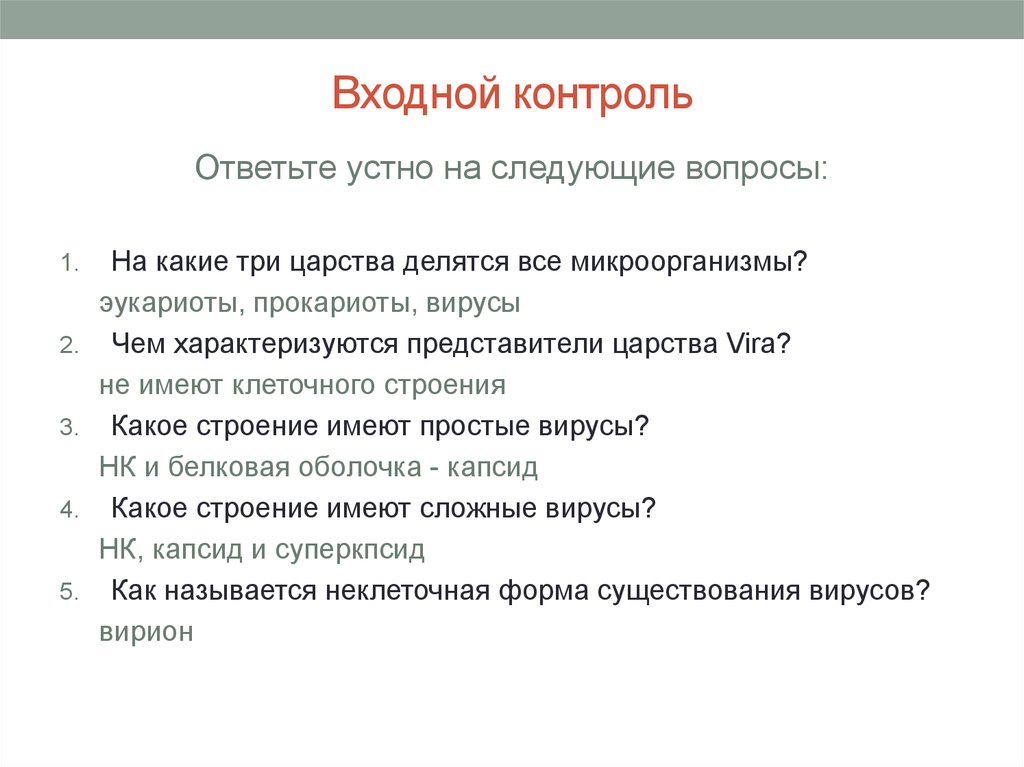 Входной контроль

Ответьте устно на следующие вопросы:

1. На какие три царства делятся все микроорганизмы?
эукариоты, прокариоты, вирусы
2. Чем характеризуются представители царства Vira?
не имеют клеточного строения
3. Какое строение имеют простые вирусы?
НК и белковая оболочка - капсид
4. Какое строение имеют сложные вирусы?
НК, капсид и суперкпсид
5. Как называется неклеточная форма существования вирусов?
вирион